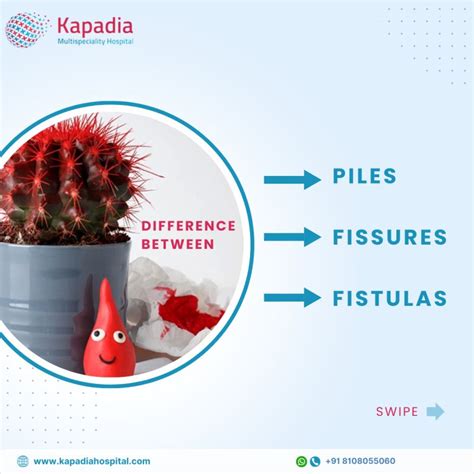 Kapadia
Multispeciality Hospital

DIFFERENCE BETWEEN

PILES

FISSURES

FISTULAS

SWIPE

www.kapadiahospital.com

+91 8108055060